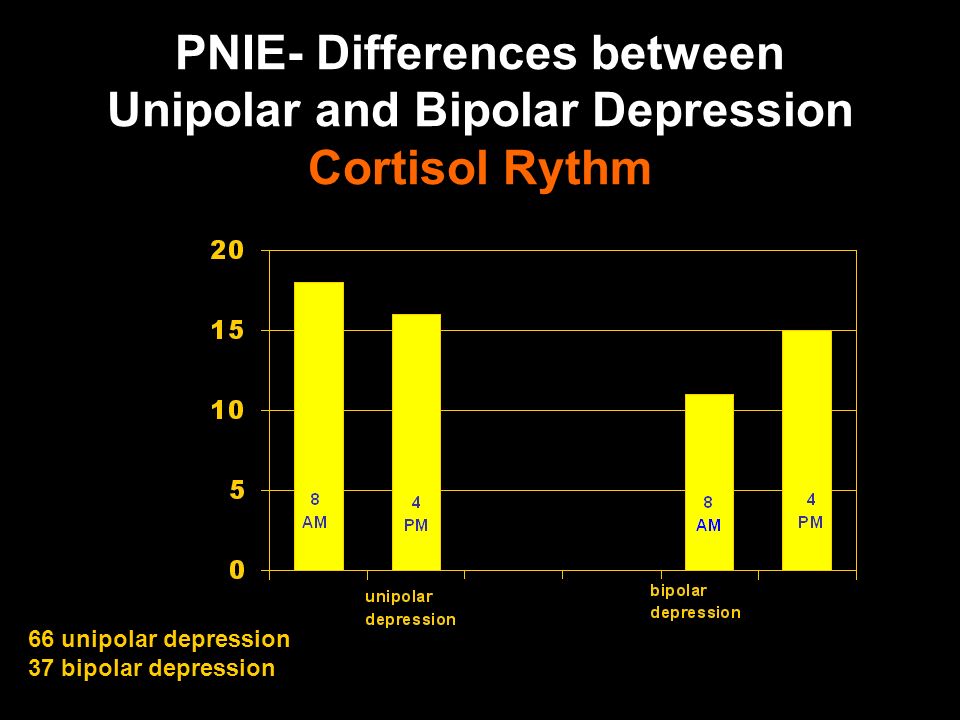 PNIE- Differences between Unipolar and Bipolar Depression
Cortisol Rythm

20
15
10
5
0

8 AM
4 PM
8 AM
4 PM

unipolar depression
bipolar depression

66 unipolar depression
37 bipolar depression